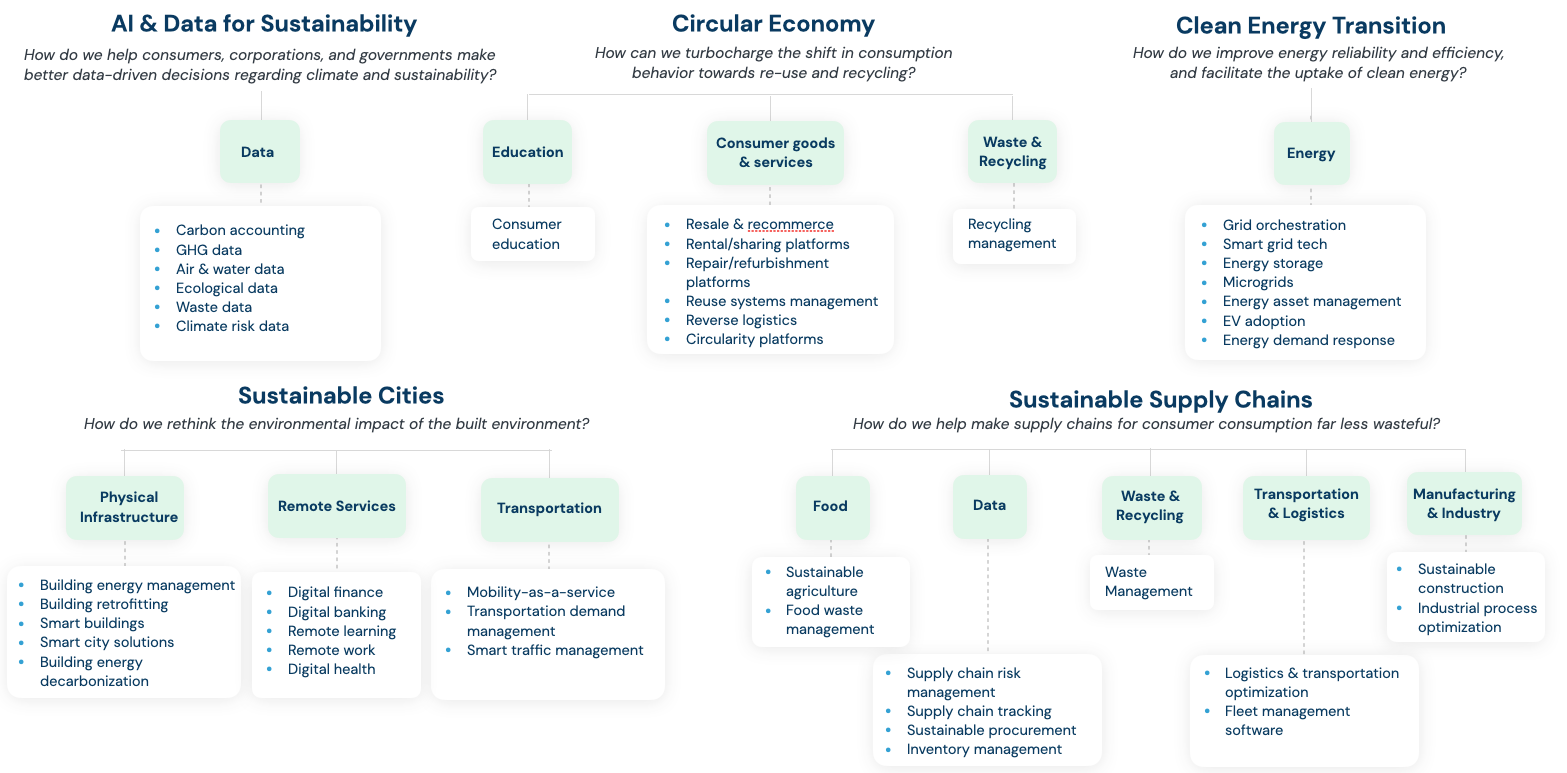 AI & Data for Sustainability
How do we help consumers, corporations, and governments make better data-driven decisions regarding climate and sustainability?

Data
- Carbon accounting
- GHG data
- Air & water data
- Ecological data
- Waste data
- Climate risk data

Circular Economy
How can we turbocharge the shift in consumption behavior towards re-use and recycling?

Education
Consumer education

Consumer goods & services
- Resale & recommerce
- Rental/sharing platforms
- Repair/refurbishment platforms
- Reuse systems management
- Reverse logistics
- Circularity platforms

Waste & Recycling
Recycling management

Clean Energy Transition
How do we improve energy reliability and efficiency, and facilitate the uptake of clean energy?

Energy
- Grid orchestration
- Smart grid tech
- Energy storage
- Microgrids
- Energy asset management
- EV adoption
- Energy demand response

Sustainable Cities
How do we rethink the environmental impact of the built environment?

Physical Infrastructure
- Building energy management
- Building retrofitting
- Smart buildings
- Smart city solutions
- Building energy decarbonization

Remote Services
- Digital finance
- Digital banking
- Remote learning
- Remote work
- Digital health

Transportation
- Mobility-as-a-service
- Transportation demand management
- Smart traffic management

Sustainable Supply Chains
How do we help make supply chains for consumer consumption far less wasteful?

Food
- Sustainable agriculture
- Food waste management

Data
- Supply chain risk management
- Supply chain tracking
- Sustainable procurement
- Inventory management

Waste & Recycling
Waste Management

Transportation & Logistics
- Logistics & transportation optimization
- Fleet management software

Manufacturing & Industry
- Sustainable construction
- Industrial process optimization